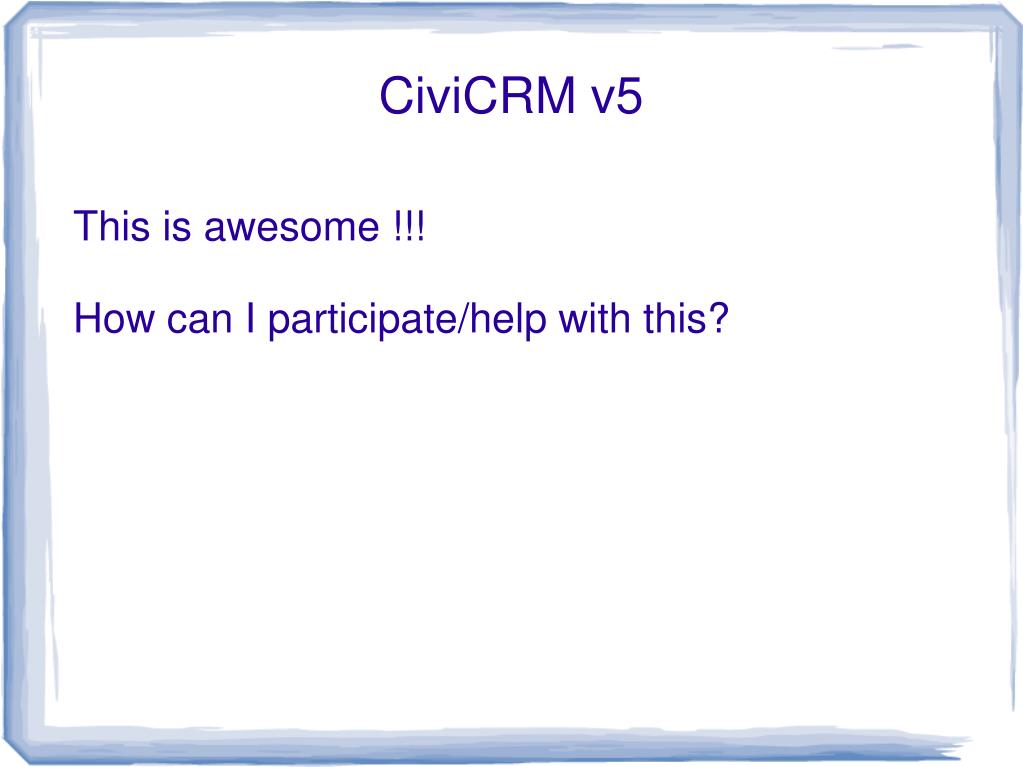 CiviCRM v5

This is awesome !!!

How can I participate/help with this?